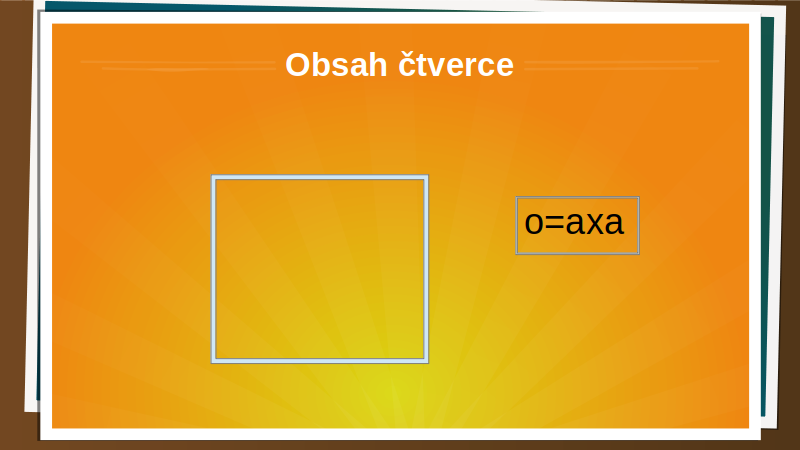 Obsah čtverce

o=axa